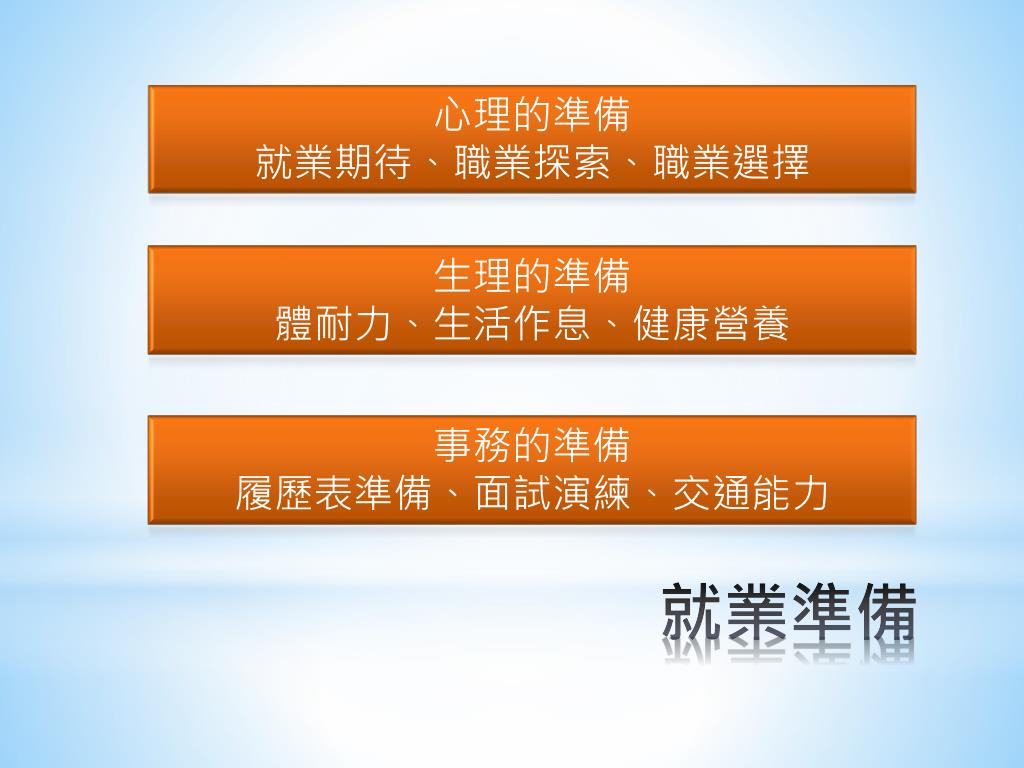 心理的準備
就業期待、職業探索、職業選擇

生理的準備
體耐力、生活作息、健康營養

事務的準備
履歷表準備、面試演練、交通能力

就業準備